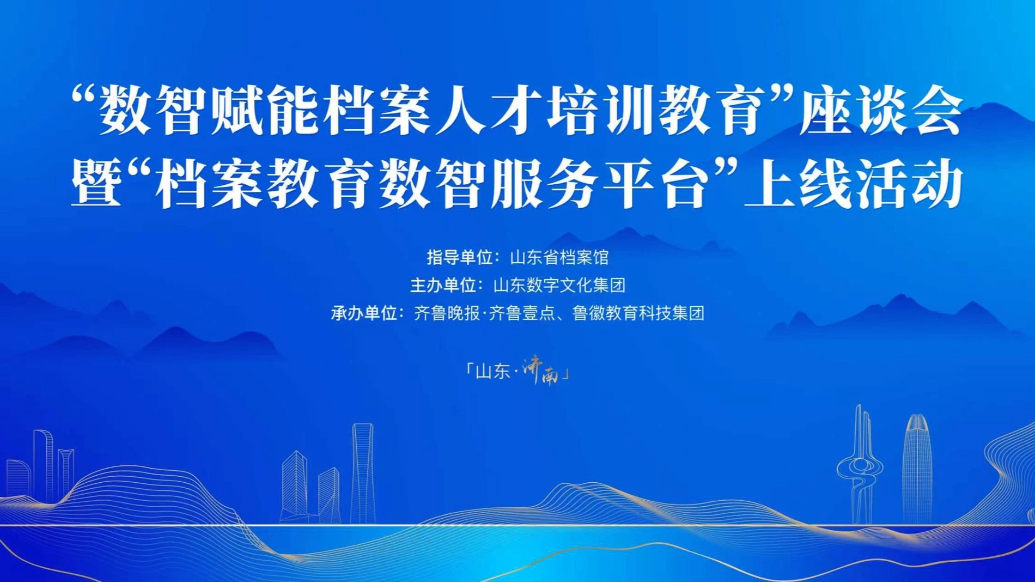 “数智赋能档案人才培训教育”座谈会
暨“档案教育数智服务平台”上线活动

指导单位：山东省档案馆
主办单位：山东数字文化集团
承办单位：齐鲁晚报·齐鲁壹点、鲁徽教育科技集团

「山东·济南」